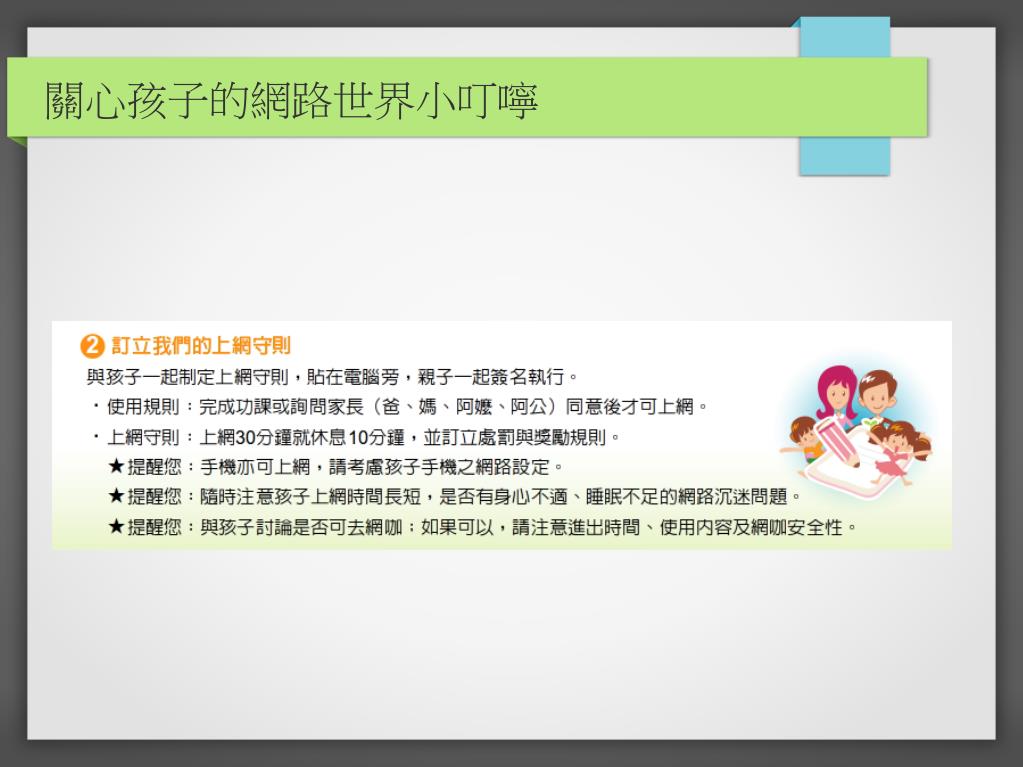 關心孩子的網路世界小叮嚀

2 訂立我們的上網守則

與孩子一起制定上網守則，貼在電腦旁，親子一起簽名執行。

・使用規則：完成功課或詢問家長（爸、媽、阿嬤、阿公）同意後才可上網。

・上網守則：上網30分鐘就休息10分鐘，並訂立處罰與獎勵規則。

★提醒您：手機亦可上網，請考慮孩子手機之網路設定。

★提醒您：隨時注意孩子上網時間長短，是否有身心不適、睡眠不足的網路沉迷問題。

★提醒您：與孩子討論是否可去網咖；如果可以，請注意進出時間、使用內容及網咖安全性。